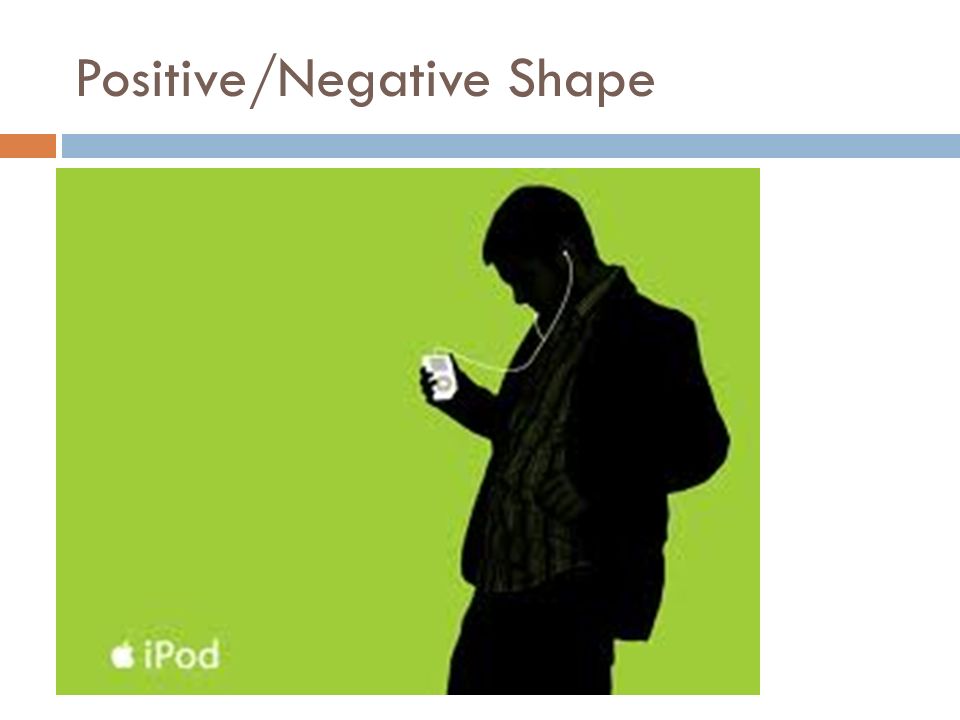 Positive/Negative Shape

iPod